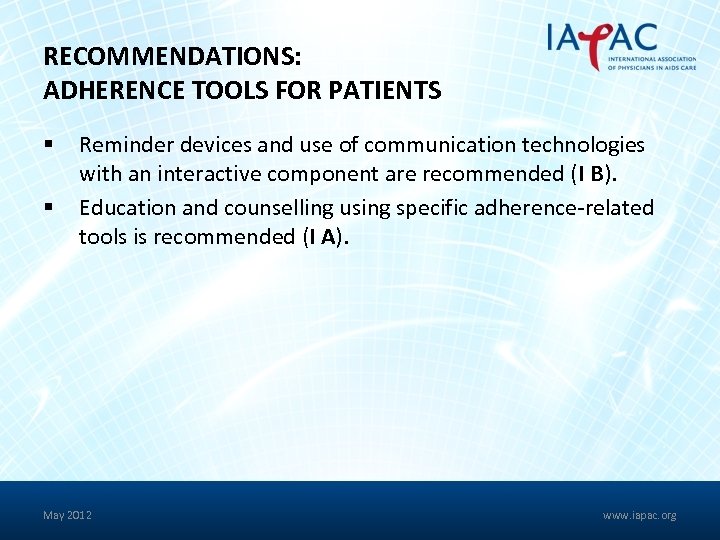 IAPAC
INTERNATIONAL ASSOCIATION OF PHYSICIANS IN AIDS CARE

RECOMMENDATIONS:
ADHERENCE TOOLS FOR PATIENTS

▪ Reminder devices and use of communication technologies with an interactive component are recommended (I B).

▪ Education and counselling using specific adherence-related tools is recommended (I A).

May 2012

www.iapac.org